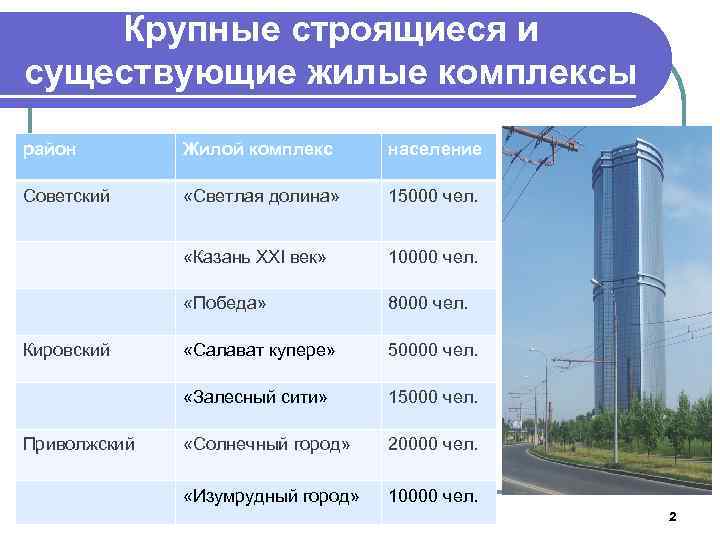 Крупные строящиеся и существующие жилые комплексы

| район | Жилой комплекс | население |
|---|---|---|
| Советский | «Светлая долина» | 15000 чел. |
|  | «Казань XXI век» | 10000 чел. |
|  | «Победа» | 8000 чел. |
| Кировский | «Салават купере» | 50000 чел. |
|  | «Залесный сити» | 15000 чел. |
| Приволжский | «Солнечный город» | 20000 чел. |
|  | «Изумрудный город» | 10000 чел. |

2